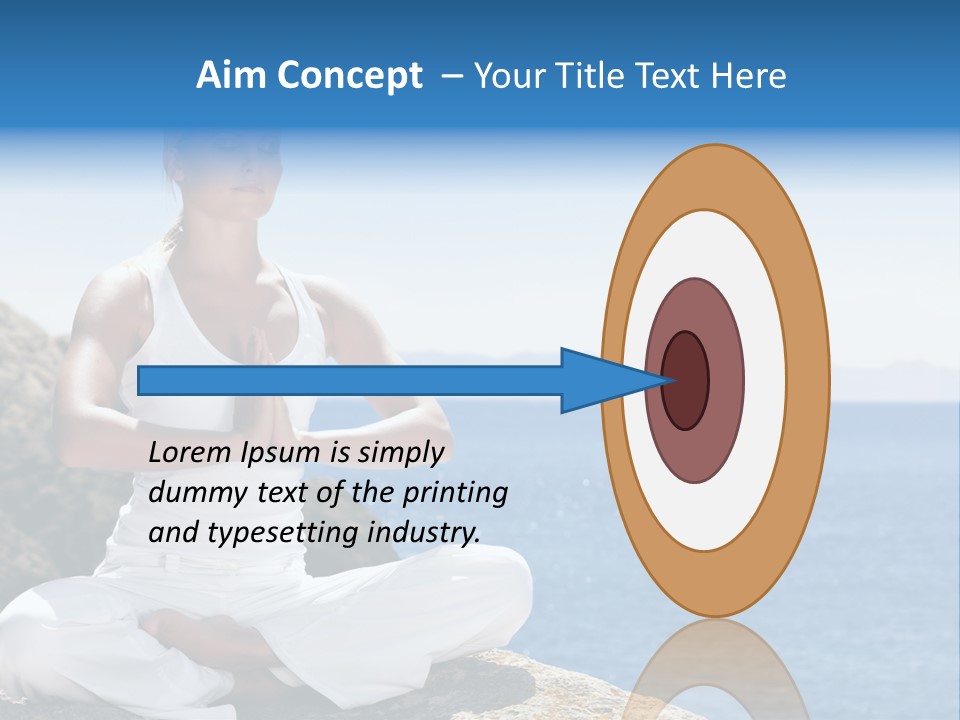 Aim Concept – Your Title Text Here

Lorem Ipsum is simply dummy text of the printing and typesetting industry.